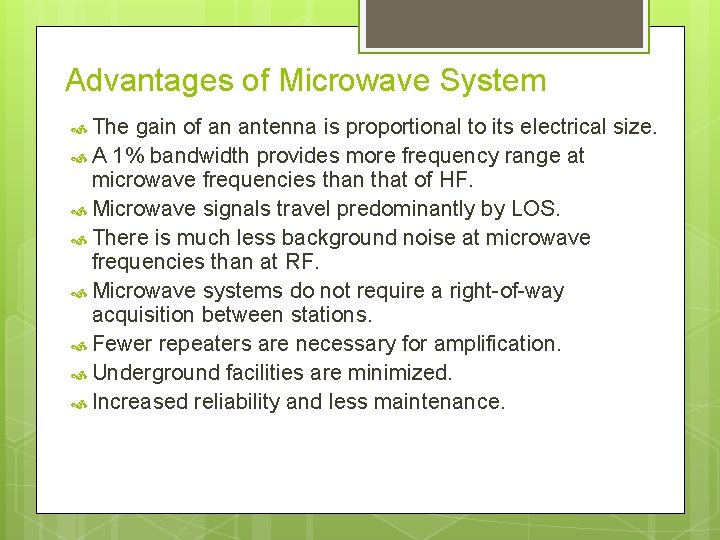 Advantages of Microwave System

The gain of an antenna is proportional to its electrical size.

A 1% bandwidth provides more frequency range at microwave frequencies than that of HF.

Microwave signals travel predominantly by LOS.

There is much less background noise at microwave frequencies than at RF.

Microwave systems do not require a right-of-way acquisition between stations.

Fewer repeaters are necessary for amplification.

Underground facilities are minimized.

Increased reliability and less maintenance.